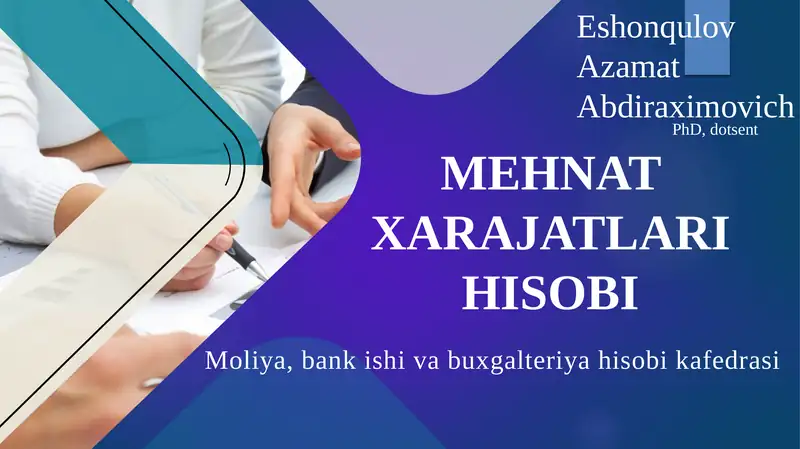 Eshonqulov Azamat Abdiraximovich
PhD, dotsent

MEHNAT XARAJATLARI HISOBI

Moliya, bank ishi va buxgalteriya hisobi kafedrasi